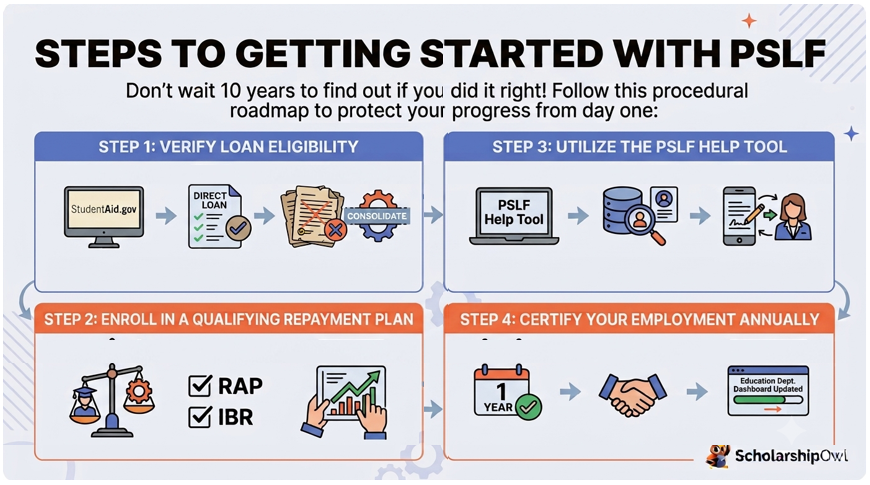 STEPS TO GETTING STARTED WITH PSLF

Don't wait 10 years to find out if you did it right! Follow this procedural roadmap to protect your progress from day one:

STEP 1: VERIFY LOAN ELIGIBILITY

StudentAid.gov

DIRECT LOAN

CONSOLIDATE

STEP 3: UTILIZE THE PSLF HELP TOOL

PSLF Help Tool

STEP 2: ENROLL IN A QUALIFYING REPAYMENT PLAN

RAP

IBR

STEP 4: CERTIFY YOUR EMPLOYMENT ANNUALLY

1 YEAR

Education Dept. Dashboard Updated

ScholarshipOwl